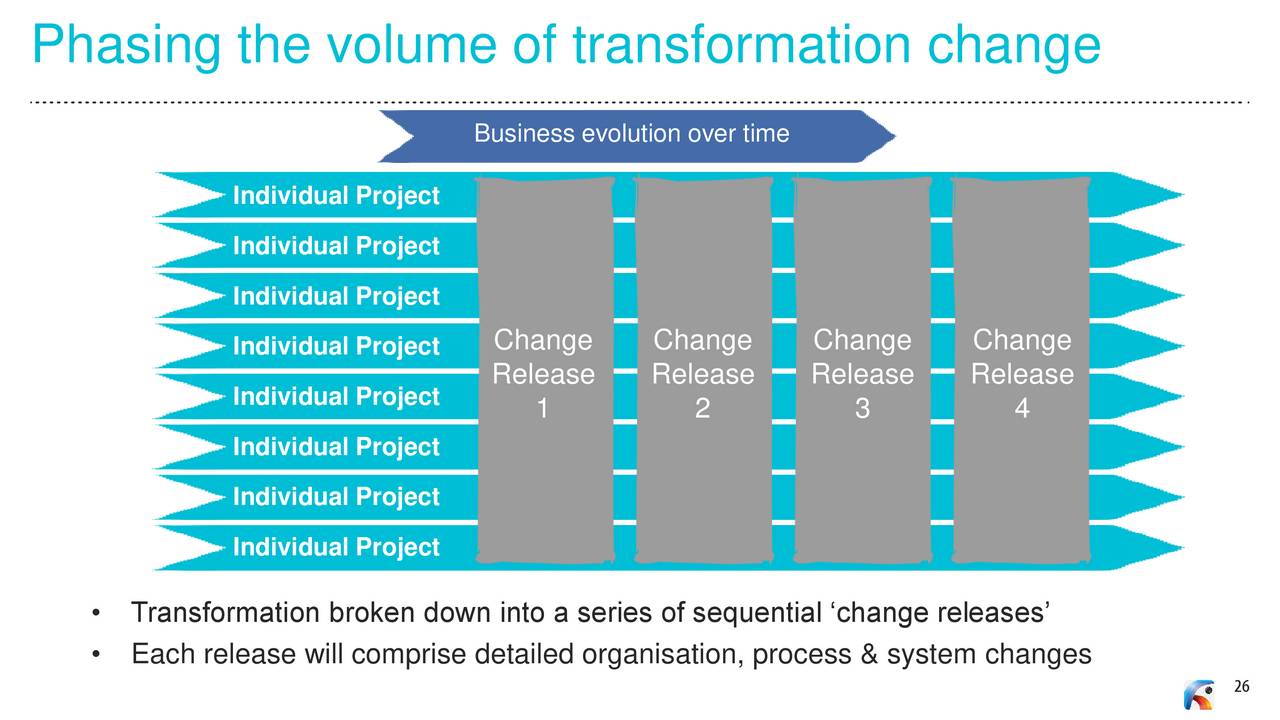 Phasing the volume of transformation change

Business evolution over time

Individual Project
Individual Project
Individual Project
Individual Project
Individual Project
Individual Project
Individual Project
Individual Project

Change Release 1

Change Release 2

Change Release 3

Change Release 4

• Transformation broken down into a series of sequential ‘change releases’
• Each release will comprise detailed organisation, process & system changes

26